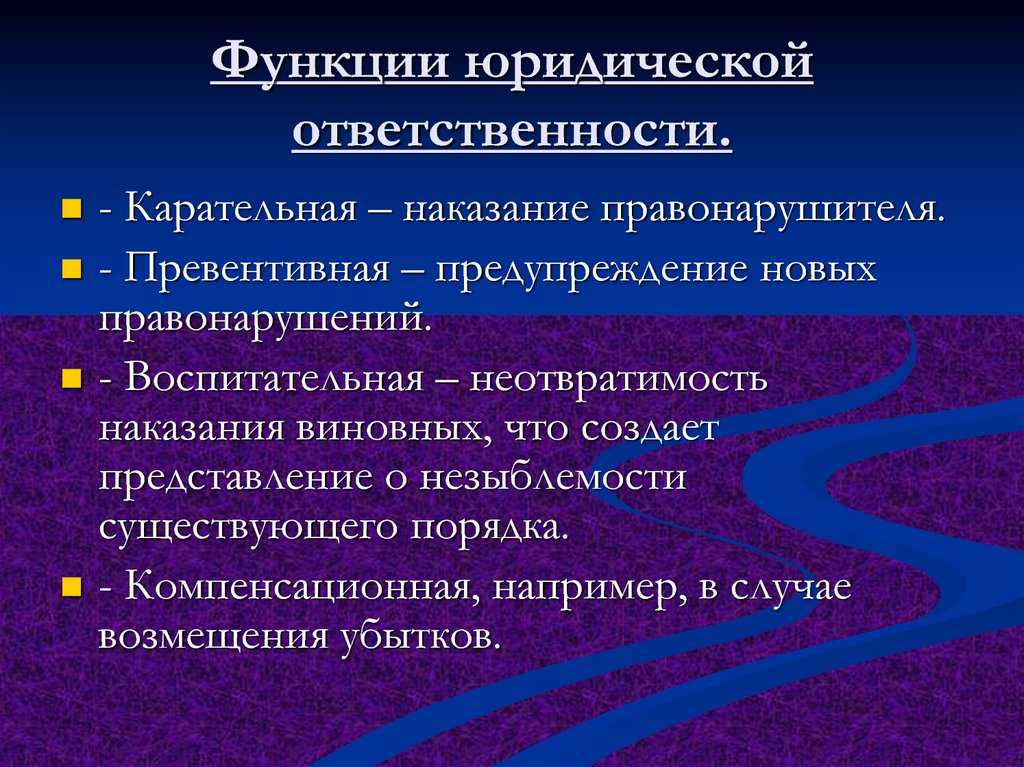 Функции юридической ответственности.

- Карательная – наказание правонарушителя.

- Превентивная – предупреждение новых правонарушений.

- Воспитательная – неотвратимость наказания виновных, что создает представление о незыблемости существующего порядка.

- Компенсационная, например, в случае возмещения убытков.